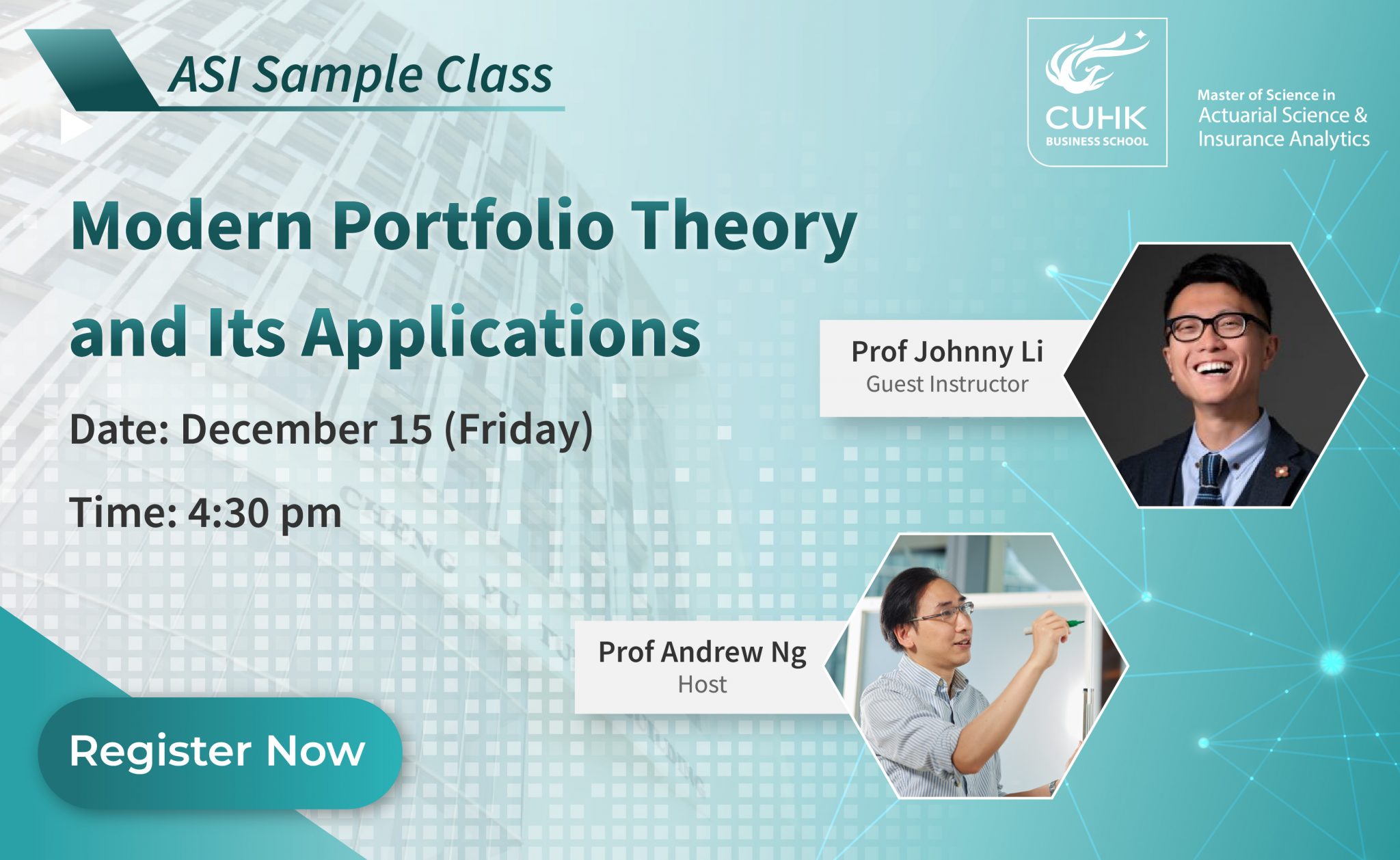 ASI Sample Class

CUHK
BUSINESS SCHOOL

Master of Science in
Actuarial Science &
Insurance Analytics

Modern Portfolio Theory and Its Applications

Date: December 15 (Friday)

Time: 4:30 pm

Prof Johnny Li
Guest Instructor

Prof Andrew Ng
Host

Register Now